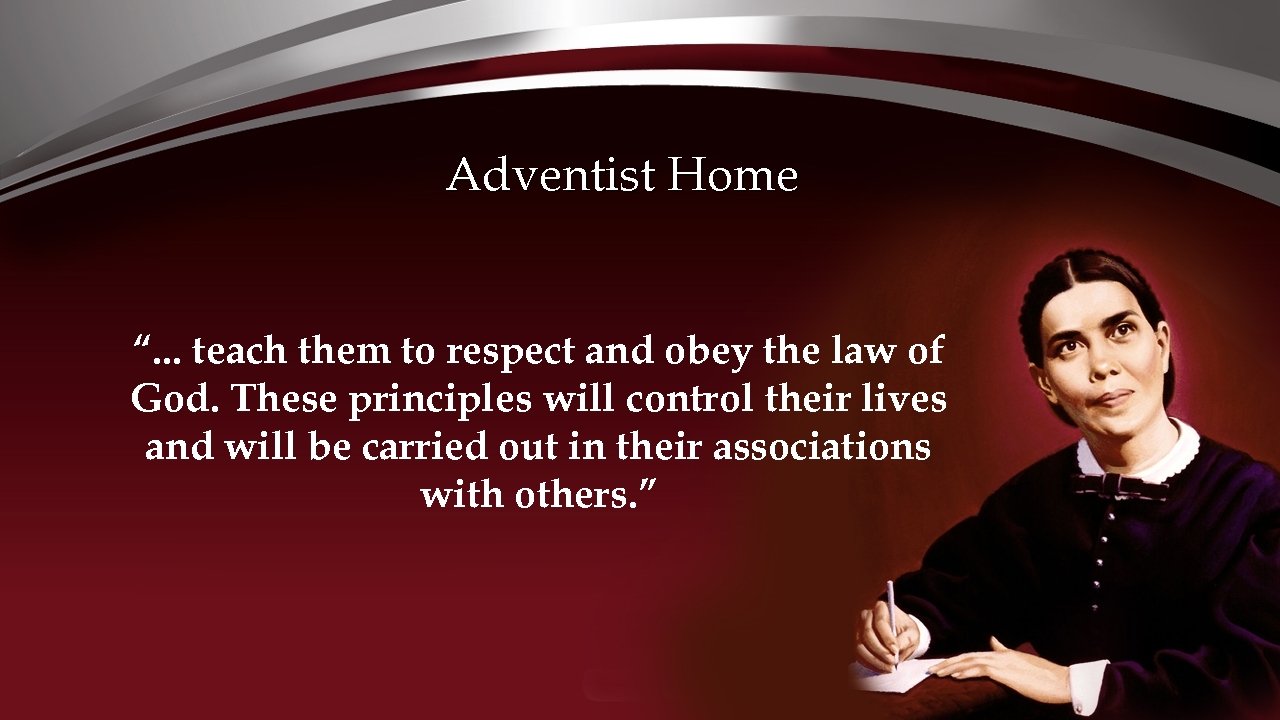 Adventist Home

“... teach them to respect and obey the law of God. These principles will control their lives and will be carried out in their associations with others.”